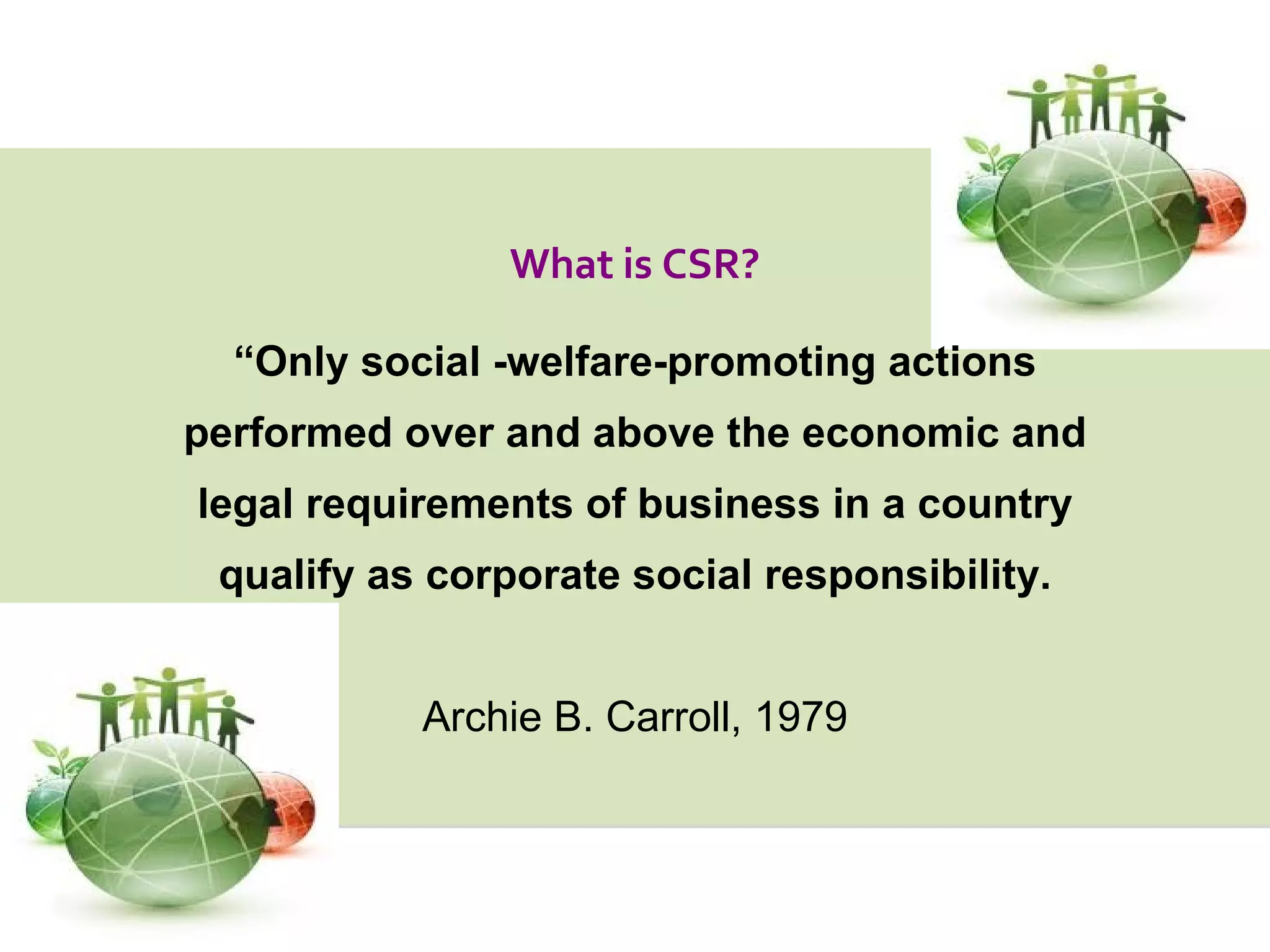 What is CSR?

“Only social -welfare-promoting actions performed over and above the economic and legal requirements of business in a country qualify as corporate social responsibility.

Archie B. Carroll, 1979